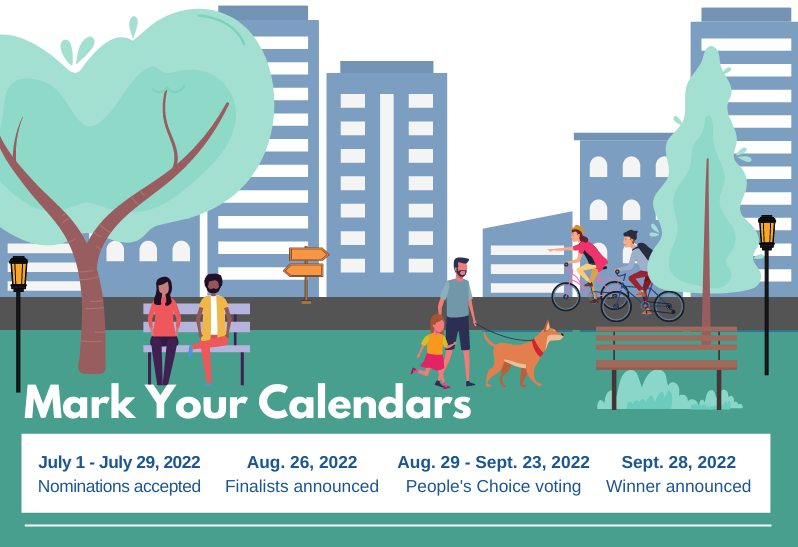 Mark Your Calendars

July 1 - July 29, 2022
Nominations accepted

Aug. 26, 2022
Finalists announced

Aug. 29 - Sept. 23, 2022
People's Choice voting

Sept. 28, 2022
Winner announced